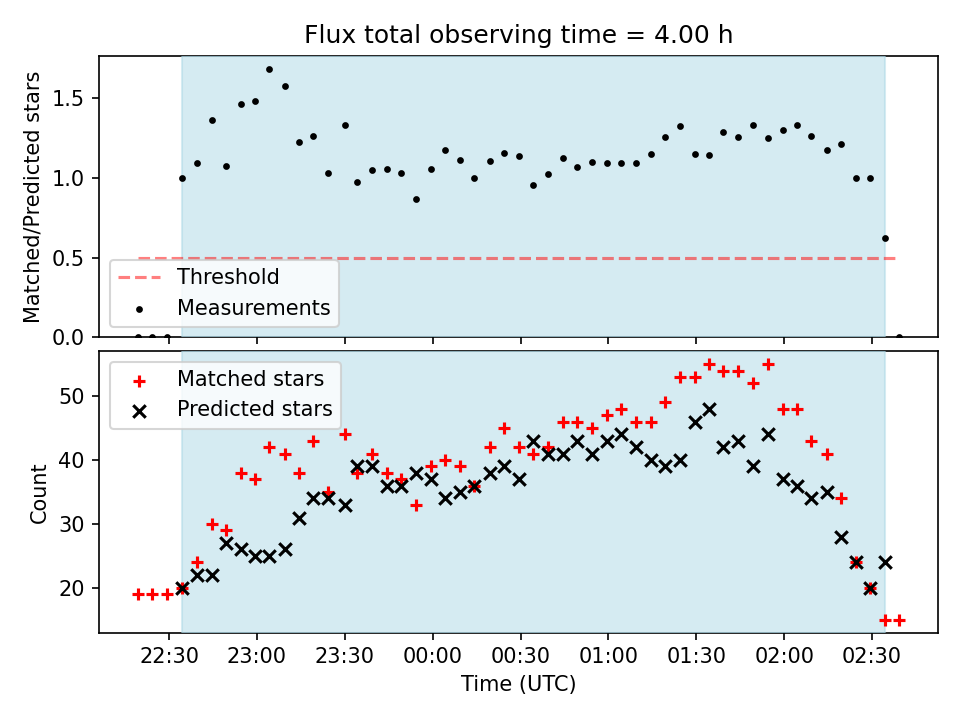 Flux total observing time = 4.00 h

Matched/Predicted stars
1.5
1.0
0.5
0.0

Threshold
Measurements

Matched stars
Predicted stars

Count
50
40
30
20

22:30
23:00
23:30
00:00
00:30
01:00
01:30
02:00
02:30
Time (UTC)